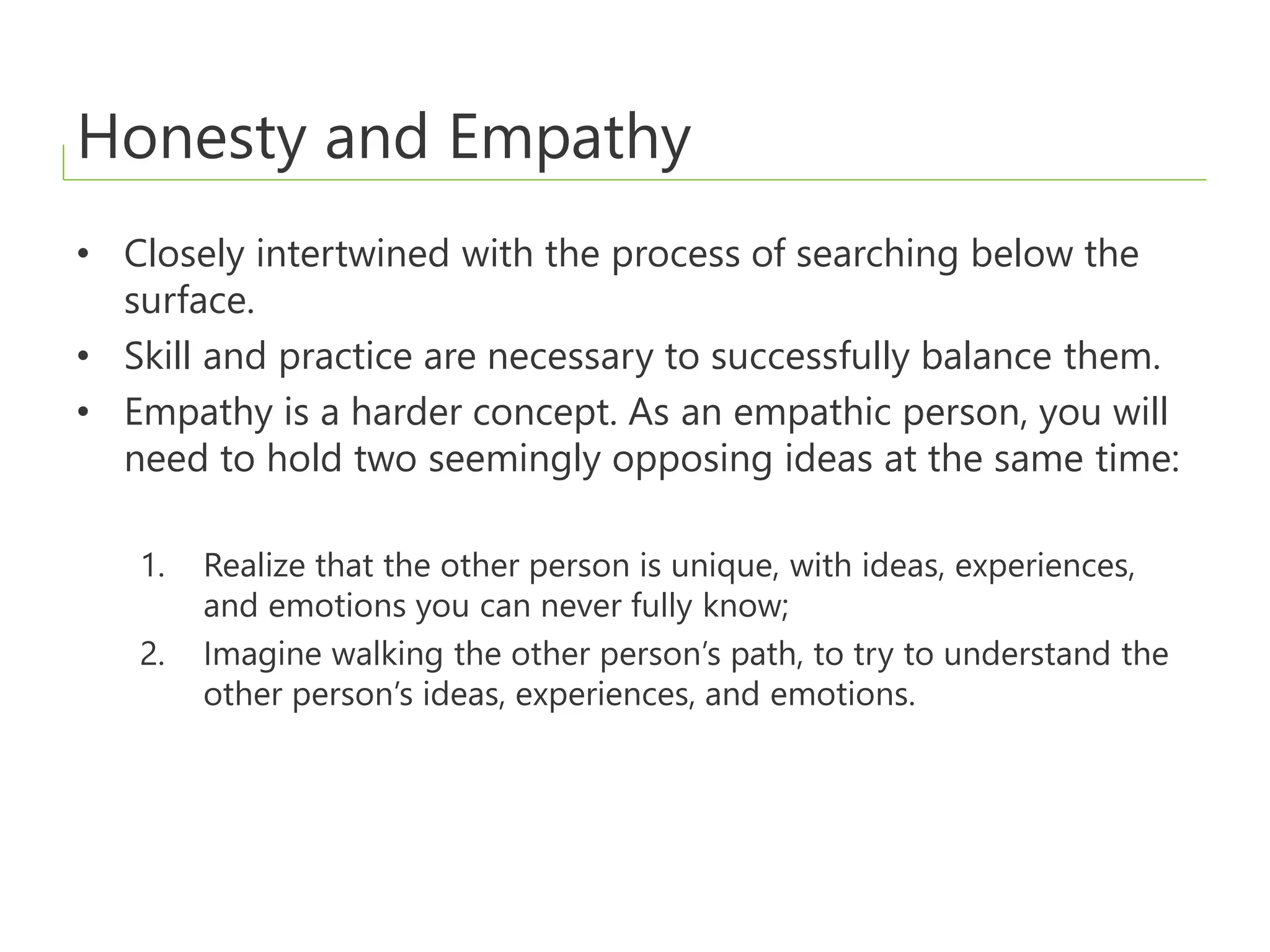 Honesty and Empathy

• Closely intertwined with the process of searching below the surface.
• Skill and practice are necessary to successfully balance them.
• Empathy is a harder concept. As an empathic person, you will need to hold two seemingly opposing ideas at the same time:

1. Realize that the other person is unique, with ideas, experiences, and emotions you can never fully know;
2. Imagine walking the other person’s path, to try to understand the other person’s ideas, experiences, and emotions.